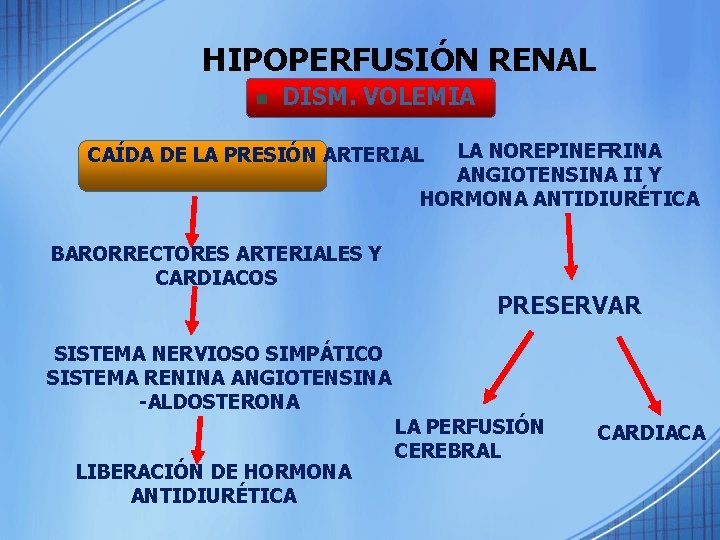 HIPOPERFUSIÓN RENAL

DISM. VOLEMIA

CAÍDA DE LA PRESIÓN ARTERIAL

BARORRECTORES ARTERIALES Y CARDIACOS

SISTEMA NERVIOSO SIMPÁTICO
SISTEMA RENINA ANGIOTENSINA -ALDOSTERONA

LIBERACIÓN DE HORMONA ANTIDIURÉTICA

LA NOREPINEFRINA
ANGIOTENSINA II Y
HORMONA ANTIDIURÉTICA

PRESERVAR

LA PERFUSIÓN CEREBRAL

CARDIACA